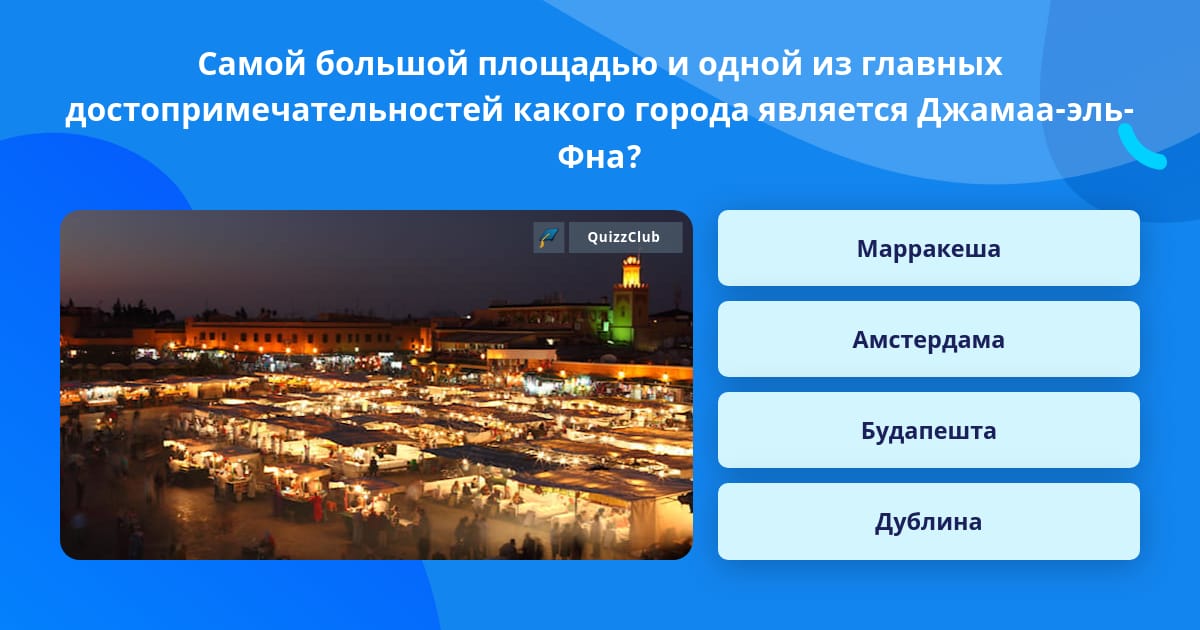 Самой большой площадью и одной из главных достопримечательностей какого города является Джамаа-эль-Фна?

QuizzClub

Марракеша

Амстердама

Будапешта

Дублина